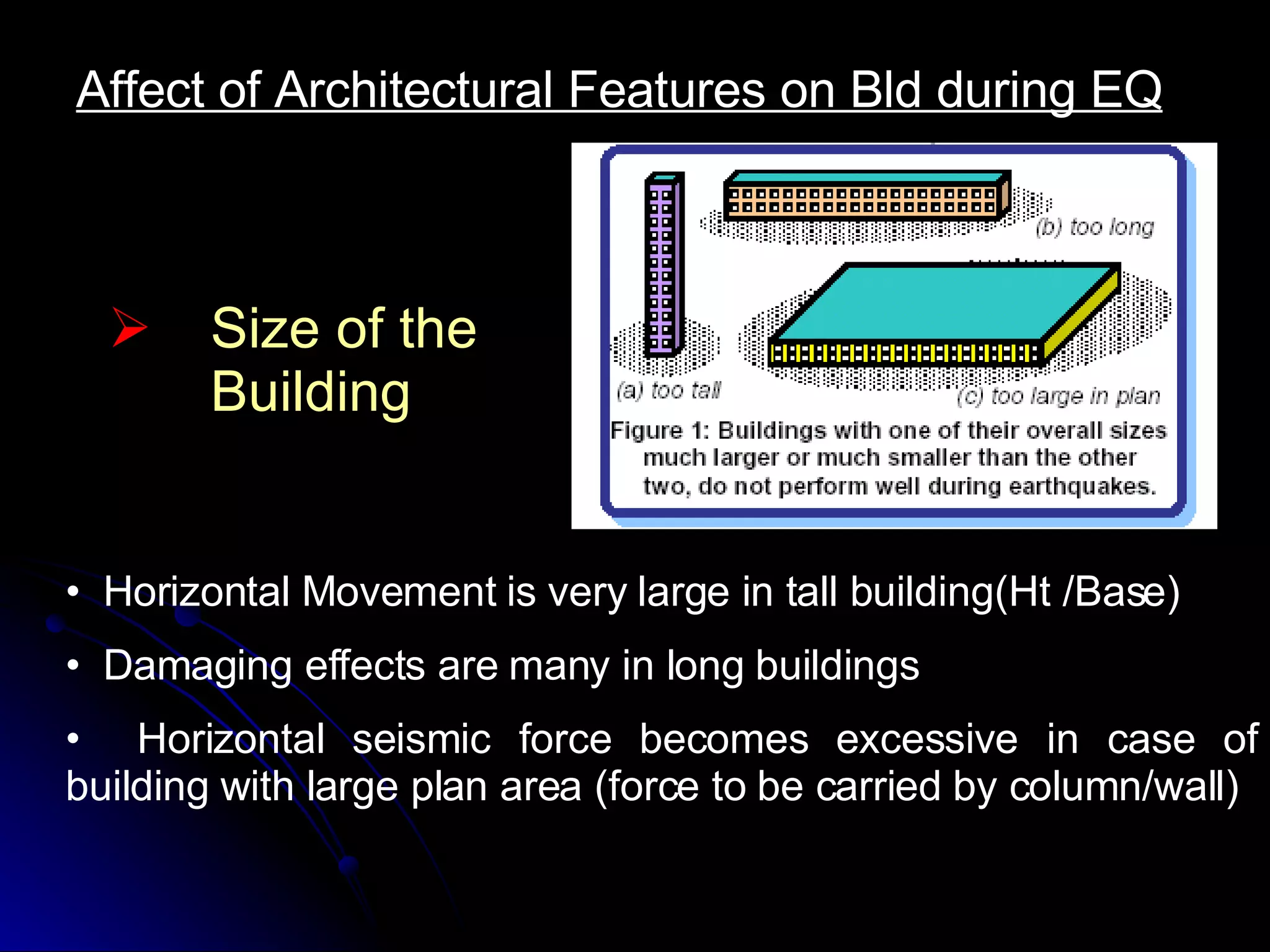 Affect of Architectural Features on Bld during EQ

➢ Size of the Building

(b) too long

(a) too tall

(c) too large in plan

Figure 1: Buildings with one of their overall sizes much larger or much smaller than the other two, do not perform well during earthquakes.

• Horizontal Movement is very large in tall building(Ht /Base)

• Damaging effects are many in long buildings

• Horizontal seismic force becomes excessive in case of building with large plan area (force to be carried by column/wall)